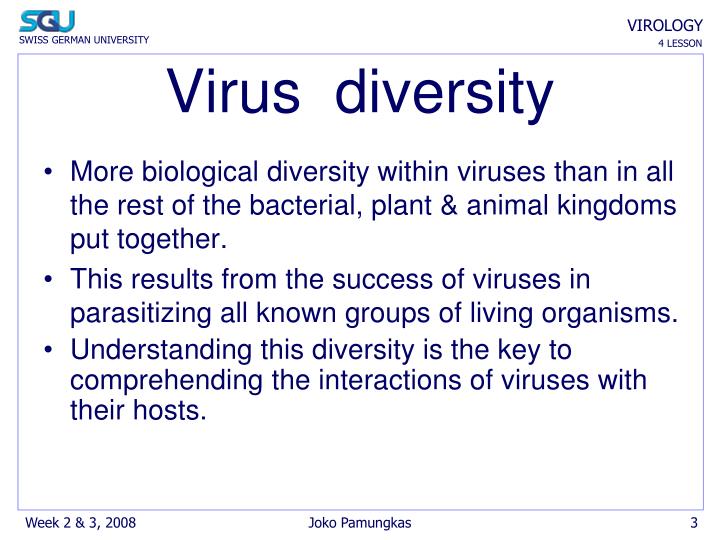 SGU
SWISS GERMAN UNIVERSITY

VIROLOGY
4 LESSON

Virus diversity

• More biological diversity within viruses than in all the rest of the bacterial, plant & animal kingdoms put together.
• This results from the success of viruses in parasitizing all known groups of living organisms.
• Understanding this diversity is the key to comprehending the interactions of viruses with their hosts.

Week 2 & 3, 2008
Joko Pamungkas
3